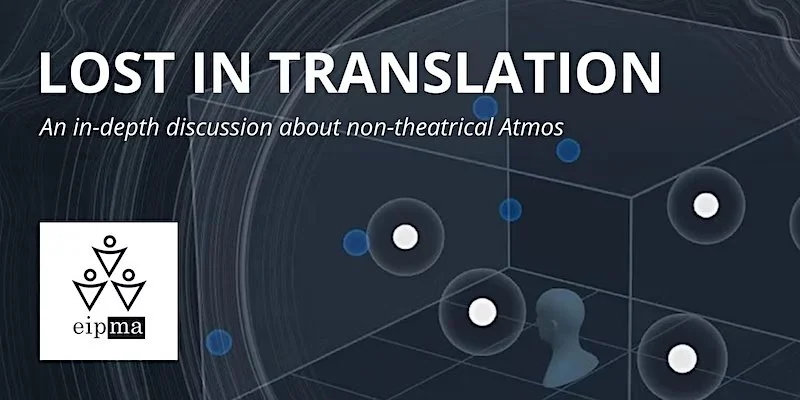 LOST IN TRANSLATION

An in-depth discussion about non-theatrical Atmos

eipma